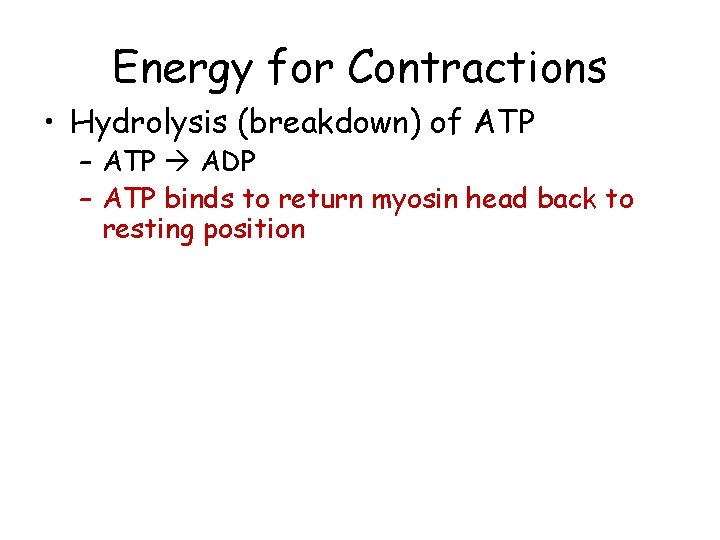 Energy for Contractions

• Hydrolysis (breakdown) of ATP
– ATP → ADP
– ATP binds to return myosin head back to resting position